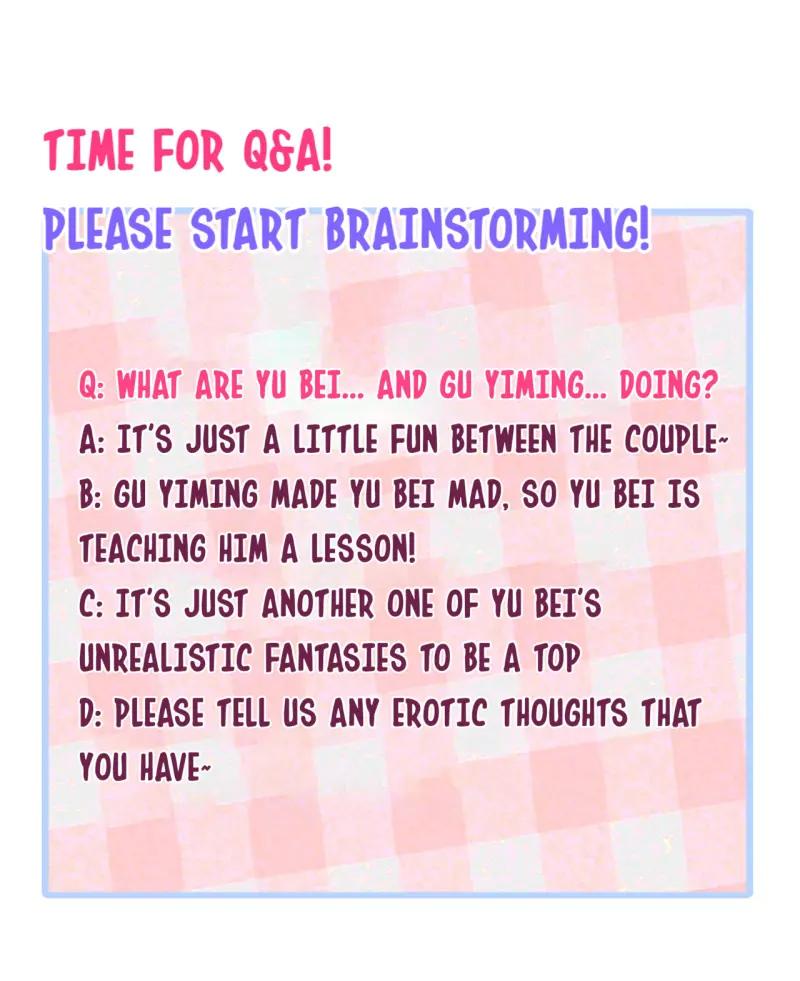 TIME FOR Q&A!
PLEASE START BRAINSTORMING!

Q: WHAT ARE YU BEI... AND GU YIMING... DOING?
A: IT'S JUST A LITTLE FUN BETWEEN THE COUPLE~
B: GU YIMING MADE YU BEI MAD, SO YU BEI IS TEACHING HIM A LESSON!
C: IT'S JUST ANOTHER ONE OF YU BEI'S UNREALISTIC FANTASIES TO BE A TOP
D: PLEASE TELL US ANY EROTIC THOUGHTS THAT YOU HAVE~